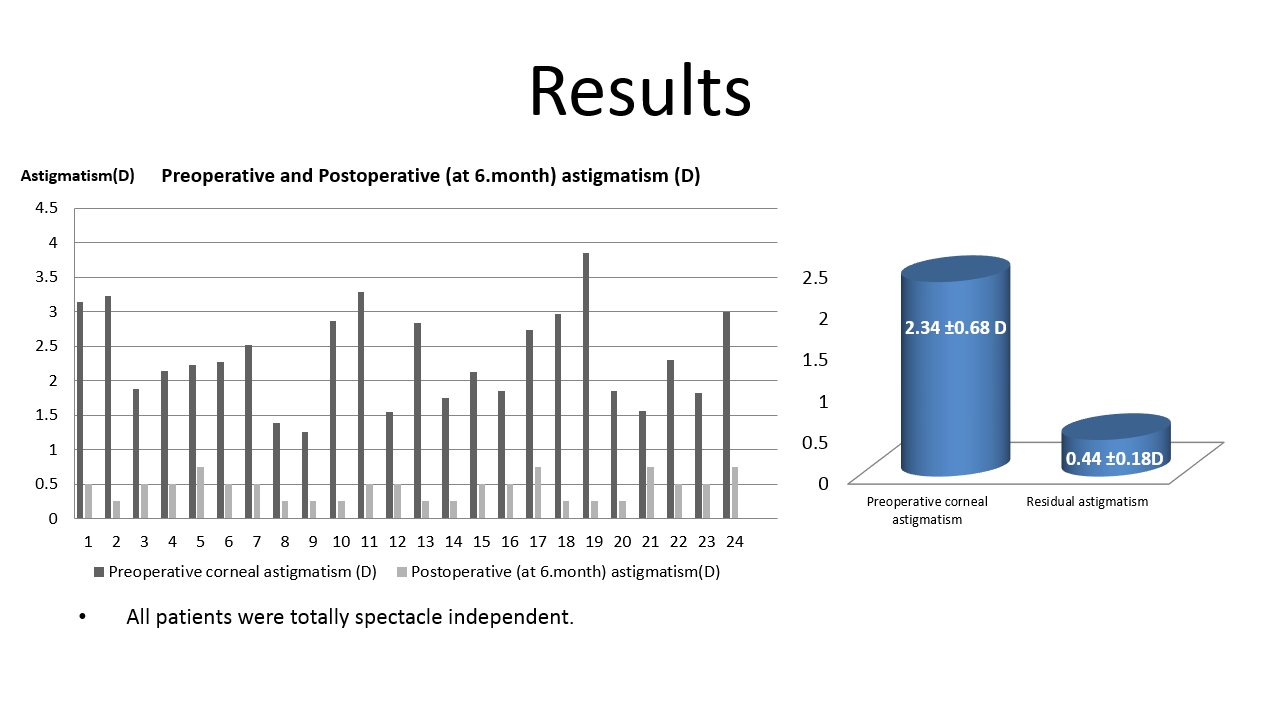 Results

Astigmatism(D)

Preoperative and Postoperative (at 6.month) astigmatism (D)

4.5
4
3.5
3
2.5
2
1.5
1
0.5
0

1 2 3 4 5 6 7 8 9 10 11 12 13 14 15 16 17 18 19 20 21 22 23 24

Preoperative corneal astigmatism (D)
Postoperative (at 6.month) astigmatism(D)

2.5
2
1.5
1
0.5
0

2.34 ±0.68 D

0.44 ±0.18D

Preoperative corneal astigmatism

Residual astigmatism

• All patients were totally spectacle independent.